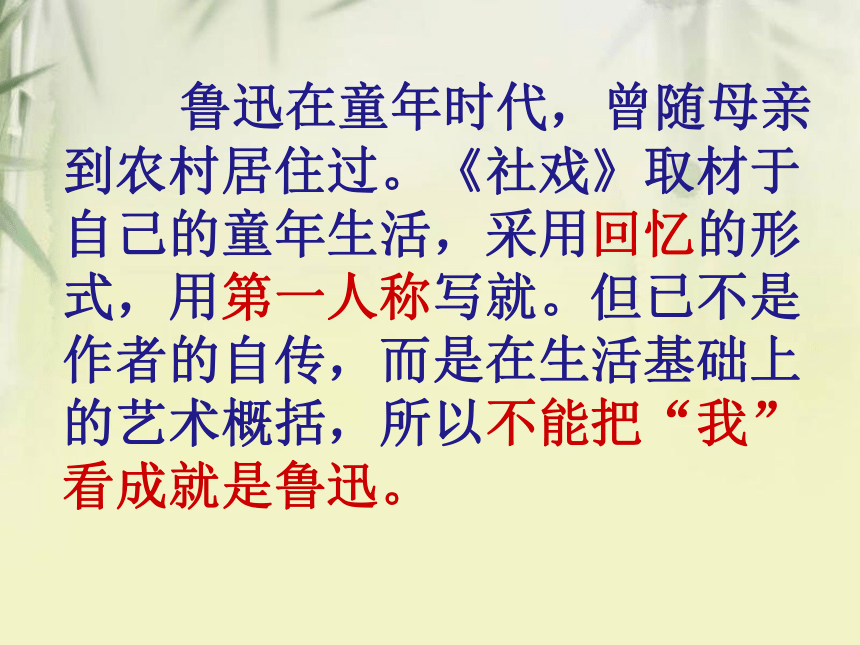 鲁迅在童年时代，曾随母亲到农村居住过。《社戏》取材于自己的童年生活，采用回忆的形式，用第一人称写就。但已不是作者的自传，而是在生活基础上的艺术概括，所以不能把“我”看成就是鲁迅。